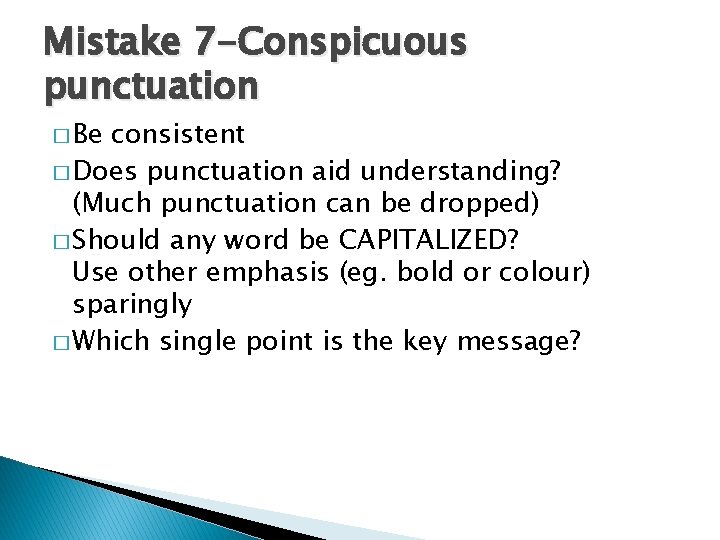 Mistake 7-Conspicuous punctuation

□ Be consistent

□ Does punctuation aid understanding? (Much punctuation can be dropped)

□ Should any word be CAPITALIZED? Use other emphasis (eg. bold or colour) sparingly

□ Which single point is the key message?